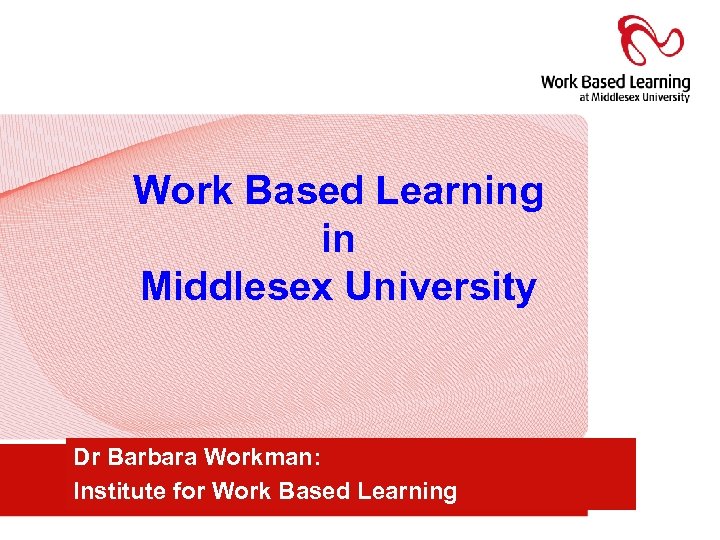 Work Based Learning
at Middlesex University

Work Based Learning
in
Middlesex University

Dr Barbara Workman:
Institute for Work Based Learning